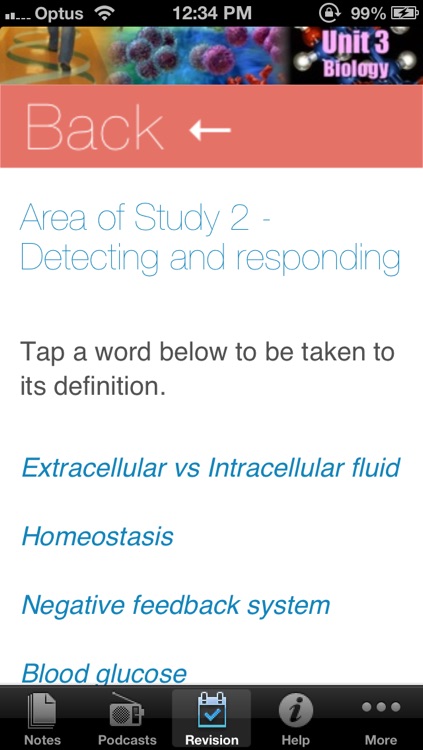 Optus 12:34 PM 99%

Unit 3 Biology

Back ←

Area of Study 2 - Detecting and responding

Tap a word below to be taken to its definition.

Extracellular vs Intracellular fluid

Homeostasis

Negative feedback system

Blood glucose

Notes Podcasts Revision Help More